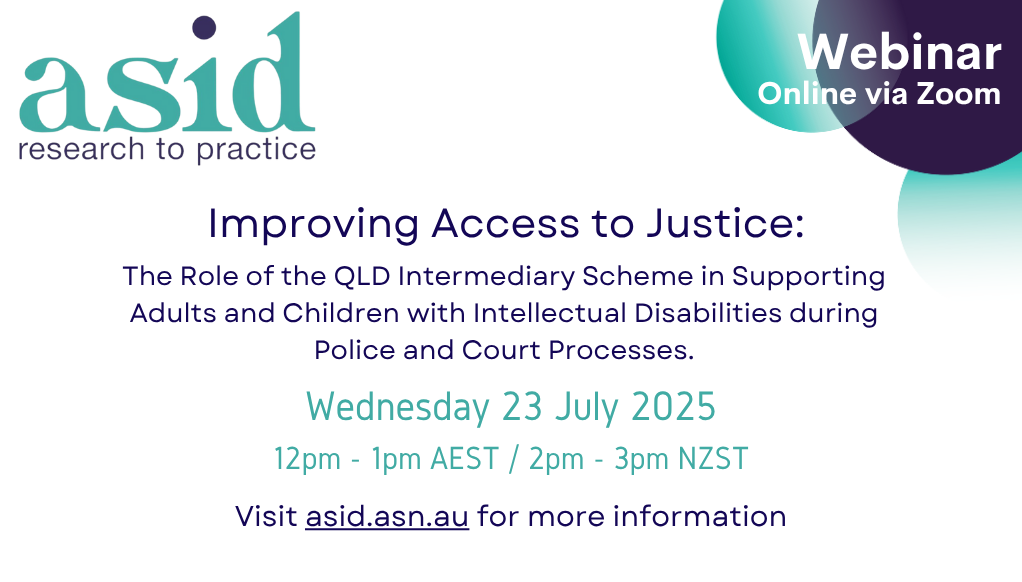 asid
research to practice

Webinar
Online via Zoom

Improving Access to Justice:

The Role of the QLD Intermediary Scheme in Supporting Adults and Children with Intellectual Disabilities during Police and Court Processes.

Wednesday 23 July 2025

12pm - 1pm AEST / 2pm - 3pm NZST

Visit asid.asn.au for more information